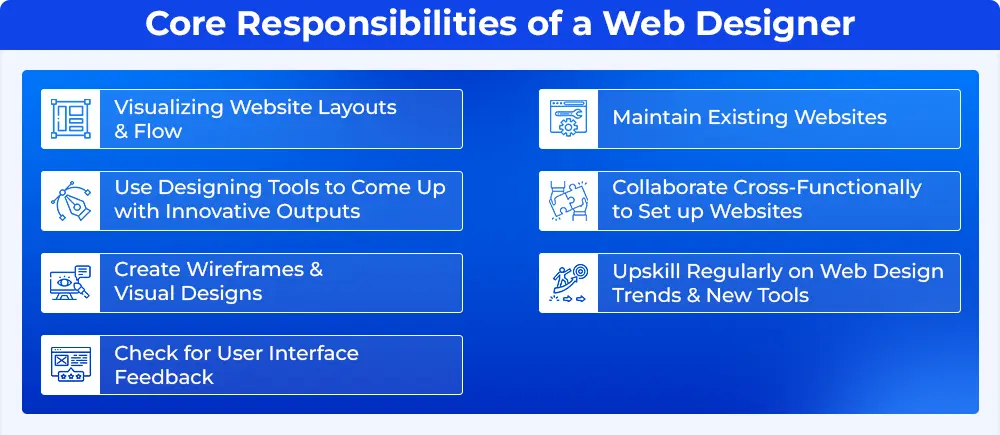 Core Responsibilities of a Web Designer

Visualizing Website Layouts & Flow

Use Designing Tools to Come Up with Innovative Outputs

Create Wireframes & Visual Designs

Check for User Interface Feedback

Maintain Existing Websites

Collaborate Cross-Functionally to Set up Websites

Upskill Regularly on Web Design Trends & New Tools